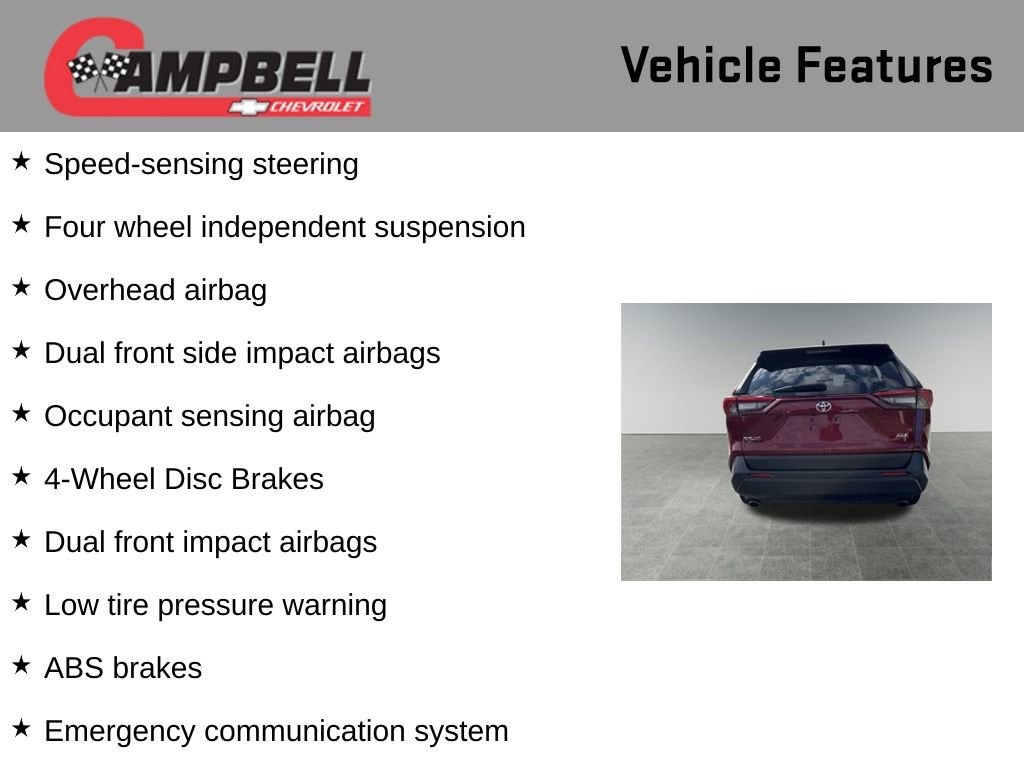 CAMPBELL
CHEVROLET

Vehicle Features

★ Speed-sensing steering

★ Four wheel independent suspension

★ Overhead airbag

★ Dual front side impact airbags

★ Occupant sensing airbag

★ 4-Wheel Disc Brakes

★ Dual front impact airbags

★ Low tire pressure warning

★ ABS brakes

★ Emergency communication system